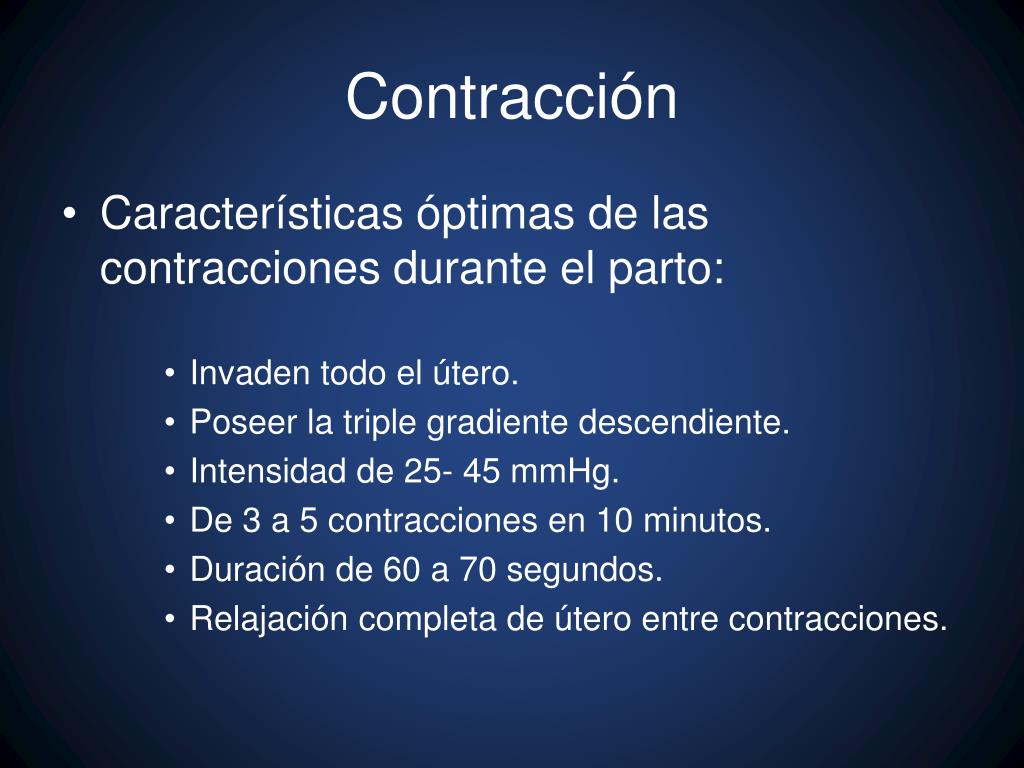 Contracción

• Características óptimas de las contracciones durante el parto:

• Invaden todo el útero.
• Poseer la triple gradiente descendiente.
• Intensidad de 25- 45 mmHg.
• De 3 a 5 contracciones en 10 minutos.
• Duración de 60 a 70 segundos.
• Relajación completa de útero entre contracciones.